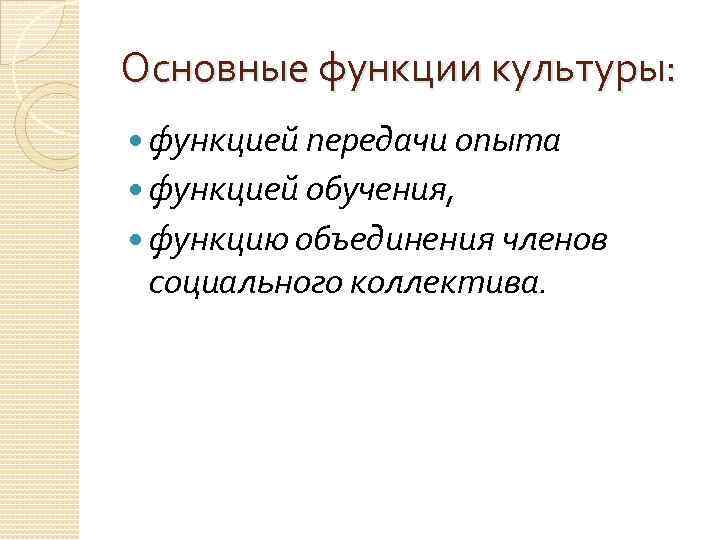 Основные функции культуры:

- функцией передачи опыта
- функцией обучения,
- функцию объединения членов социального коллектива.